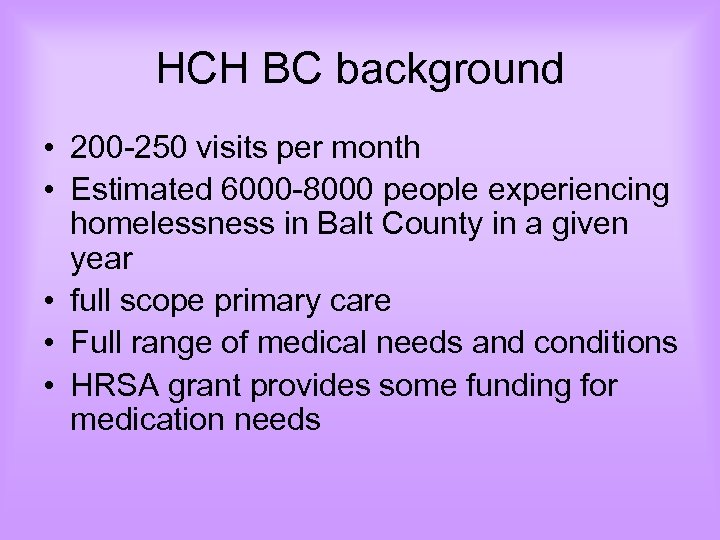 HCH BC background

• 200-250 visits per month
• Estimated 6000-8000 people experiencing homelessness in Balt County in a given year
• full scope primary care
• Full range of medical needs and conditions
• HRSA grant provides some funding for medication needs